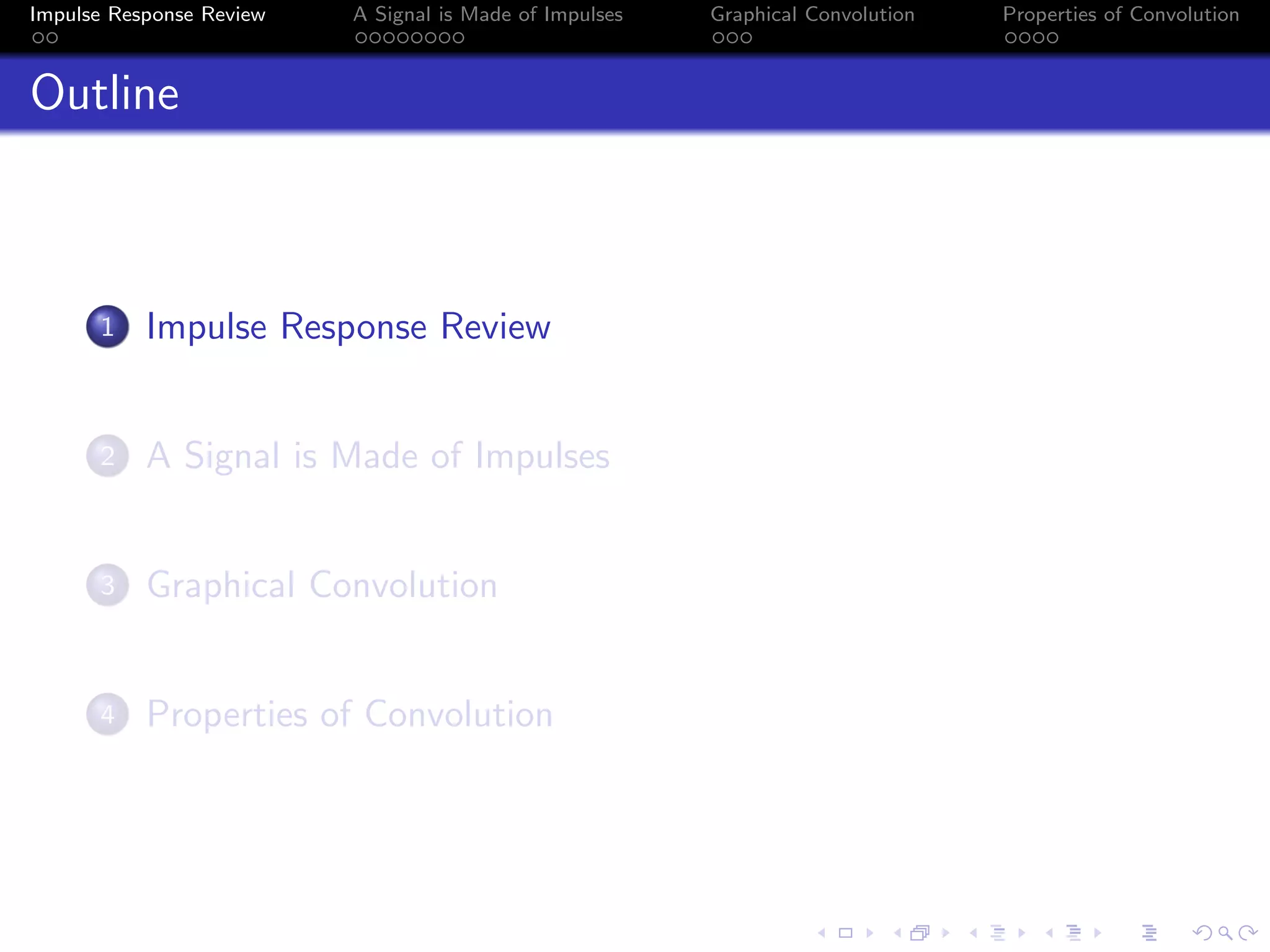 Impulse Response Review
A Signal is Made of Impulses
Graphical Convolution
Properties of Convolution

Outline

1 Impulse Response Review

2 A Signal is Made of Impulses

3 Graphical Convolution

4 Properties of Convolution